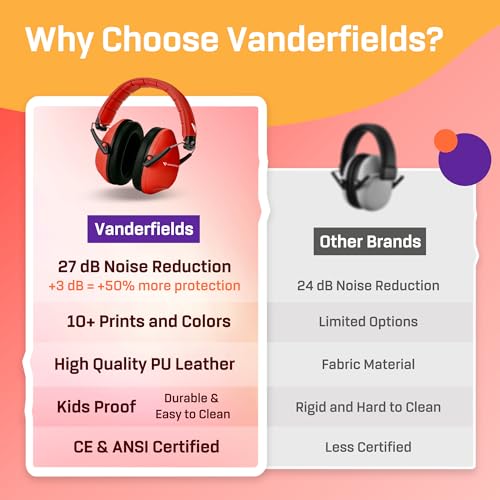 Why Choose Vanderfields?

Vanderfields

27 dB Noise Reduction
+3 dB = +50% more protection

10+ Prints and Colors

High Quality PU Leather

Kids Proof Durable & Easy to Clean

CE & ANSI Certified

Other Brands

24 dB Noise Reduction

Limited Options

Fabric Material

Rigid and Hard to Clean

Less Certified